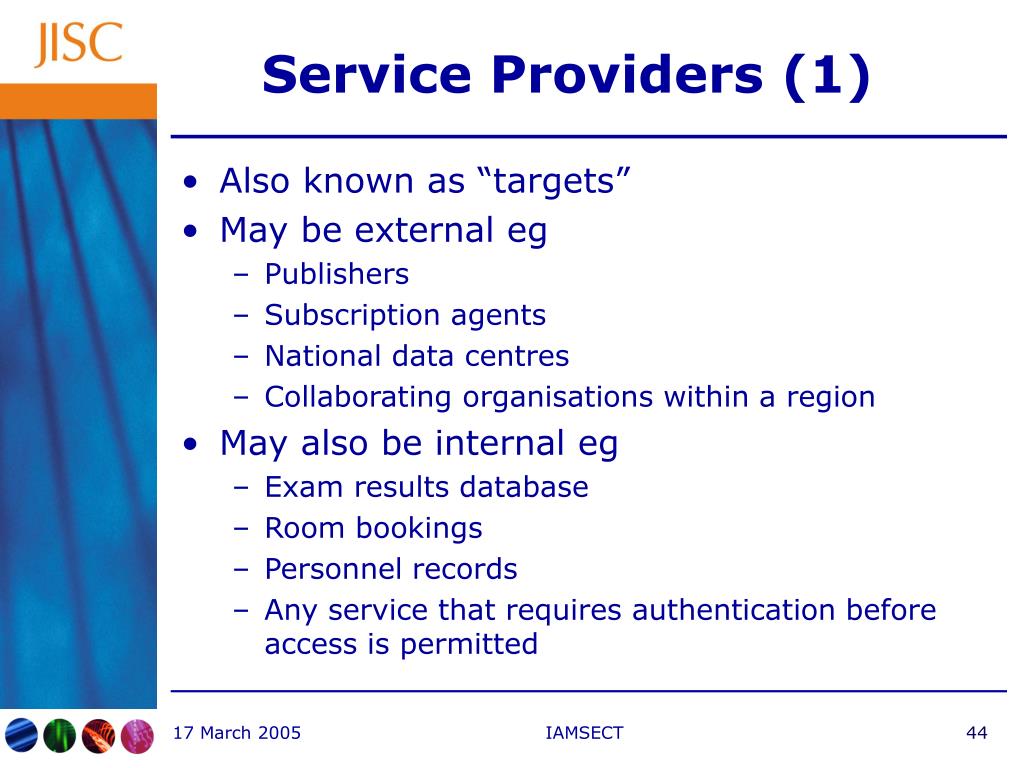 JISC

Service Providers (1)

• Also known as “targets”
• May be external eg
– Publishers
– Subscription agents
– National data centres
– Collaborating organisations within a region
• May also be internal eg
– Exam results database
– Room bookings
– Personnel records
– Any service that requires authentication before access is permitted

17 March 2005 IAMSECT 44